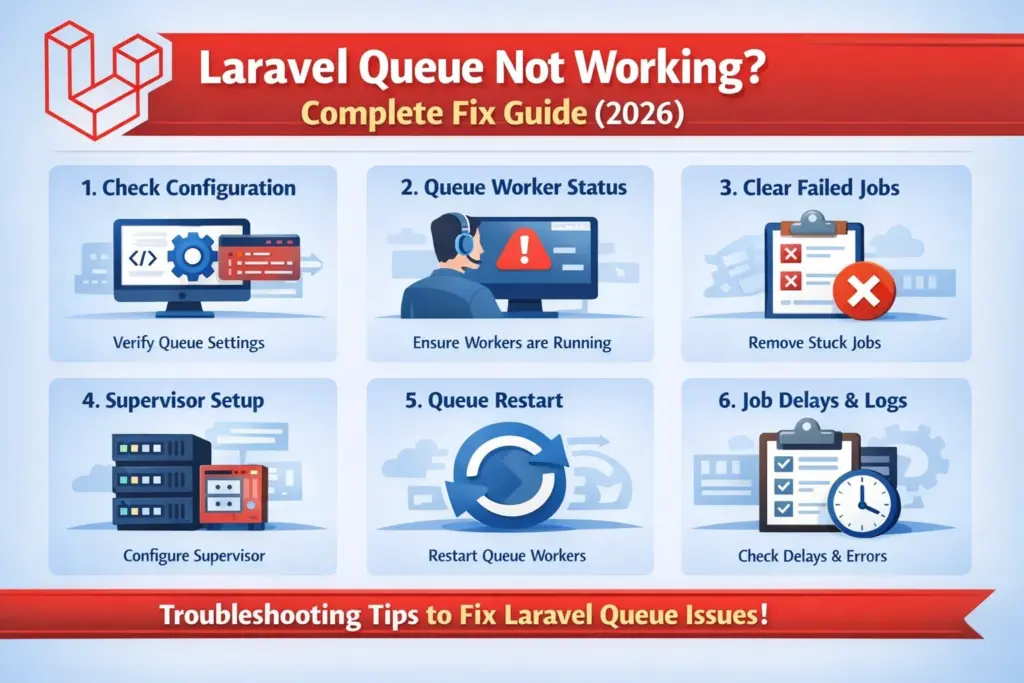 Laravel Queue Not Working?
Complete Fix Guide (2026)

1. Check Configuration
</>
Verify Queue Settings

2. Queue Worker Status
Ensure Workers are Running

3. Clear Failed Jobs
Remove Stuck Jobs

4. Supervisor Setup
Configure Supervisor

5. Queue Restart
Restart Queue Workers

6. Job Delays & Logs
Check Delays & Errors

Troubleshooting Tips to Fix Laravel Queue Issues!